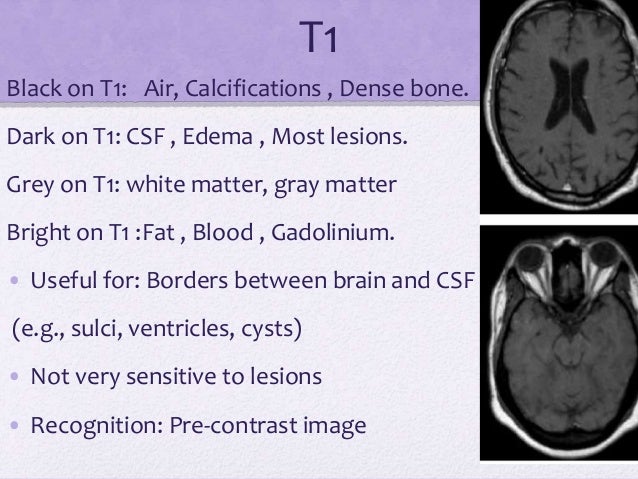 T1

Black on T1: Air, Calcifications , Dense bone.

Dark on T1: CSF , Edema , Most lesions.

Grey on T1: white matter, gray matter

Bright on T1 :Fat , Blood , Gadolinium.

• Useful for: Borders between brain and CSF

(e.g., sulci, ventricles, cysts)

• Not very sensitive to lesions

• Recognition: Pre-contrast image